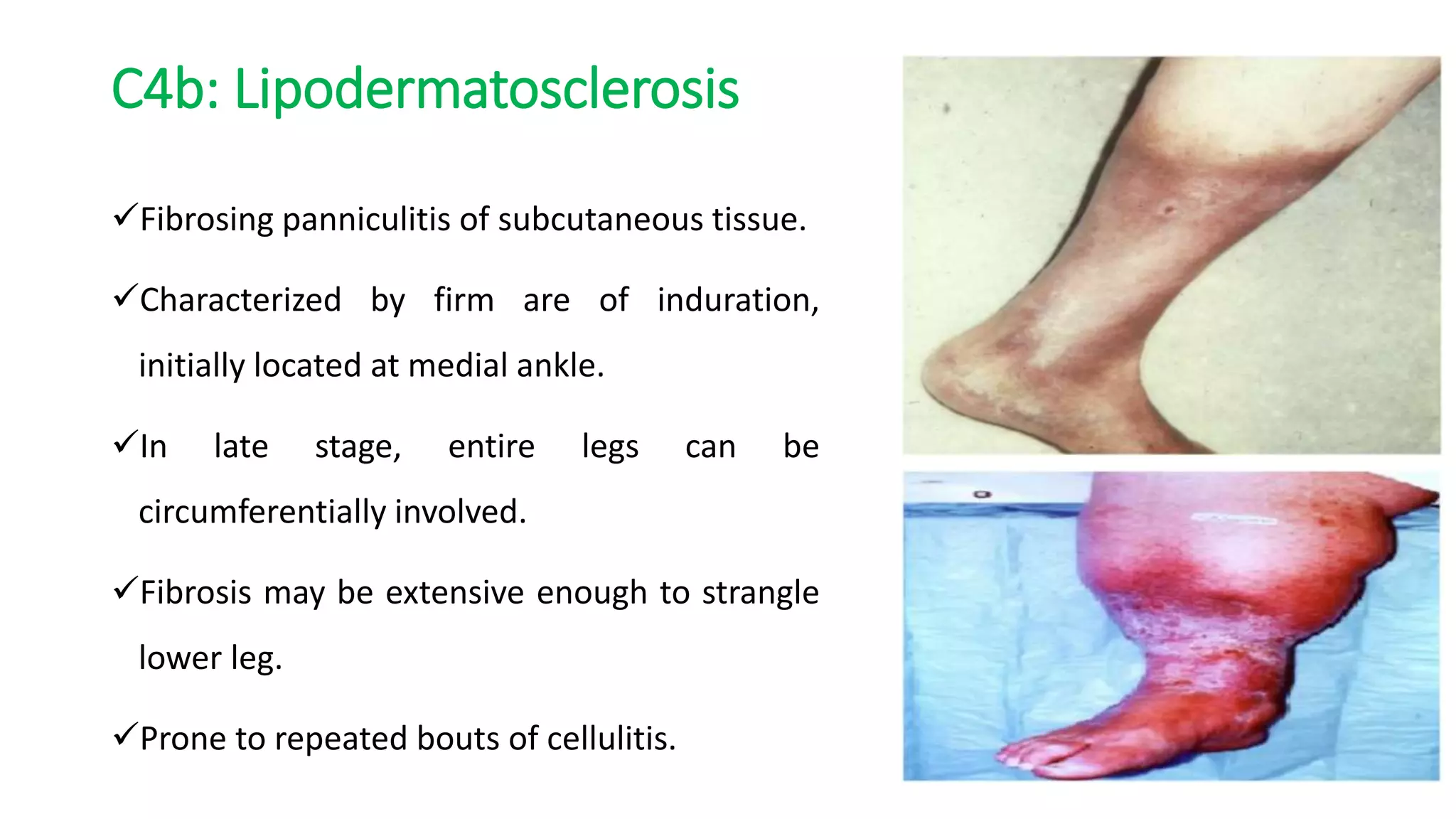 C4b: Lipodermatosclerosis

✓Fibrosing panniculitis of subcutaneous tissue.

✓Characterized by firm are of induration, initially located at medial ankle.

✓In late stage, entire legs can be circumferentially involved.

✓Fibrosis may be extensive enough to strangle lower leg.

✓Prone to repeated bouts of cellulitis.